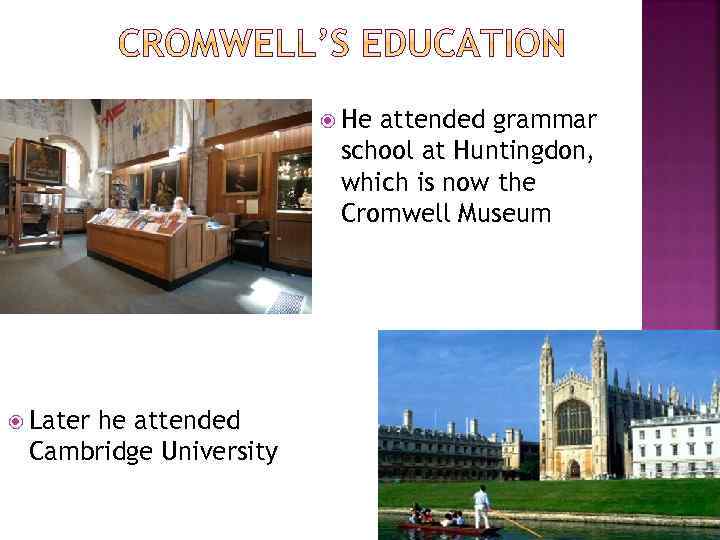 CROMWELL'S EDUCATION

He attended grammar school at Huntingdon, which is now the Cromwell Museum

Later he attended Cambridge University